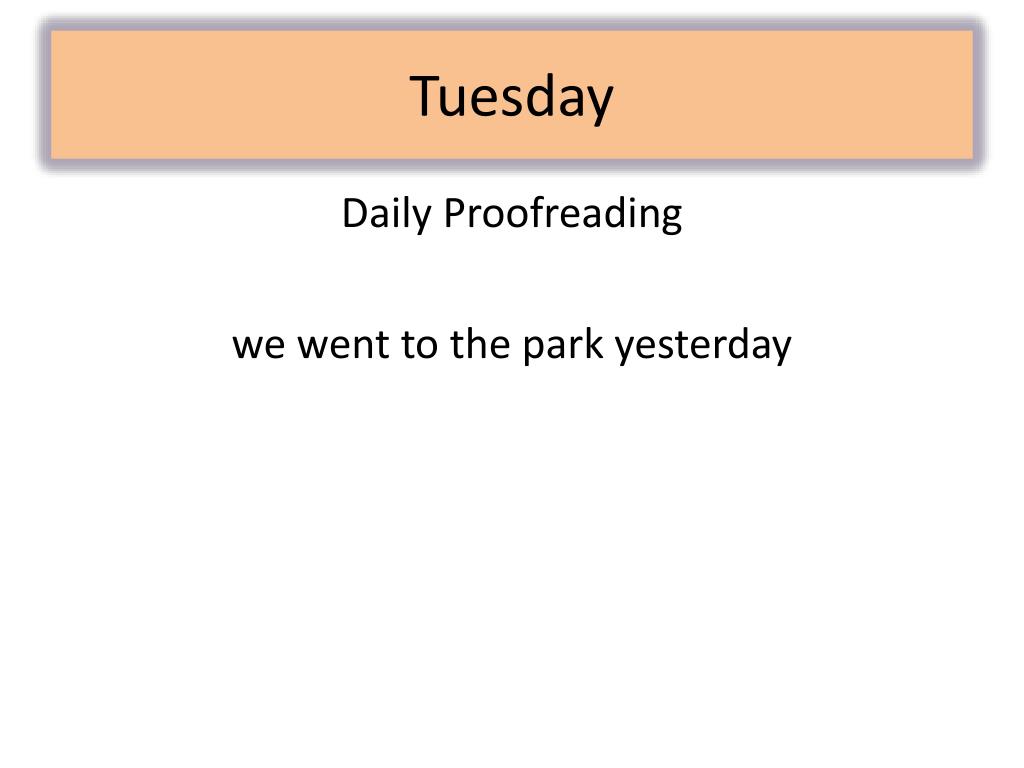 Tuesday

Daily Proofreading

we went to the park yesterday